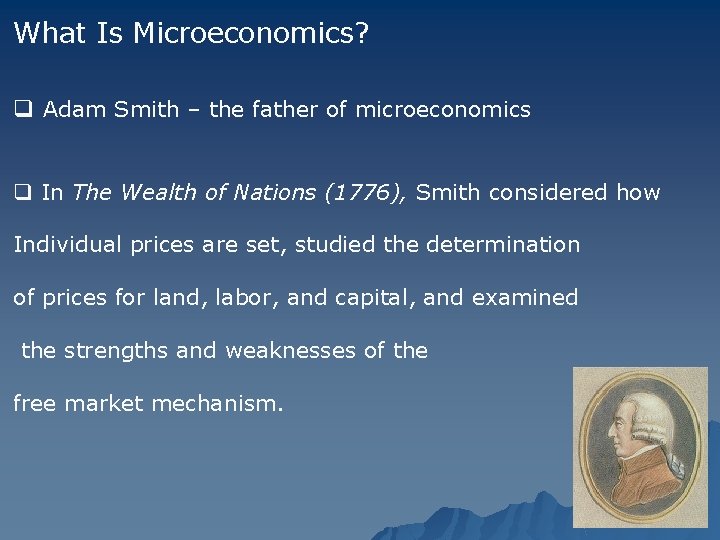 What Is Microeconomics?

❑ Adam Smith – the father of microeconomics

❑ In The Wealth of Nations (1776), Smith considered how Individual prices are set, studied the determination of prices for land, labor, and capital, and examined the strengths and weaknesses of the free market mechanism.